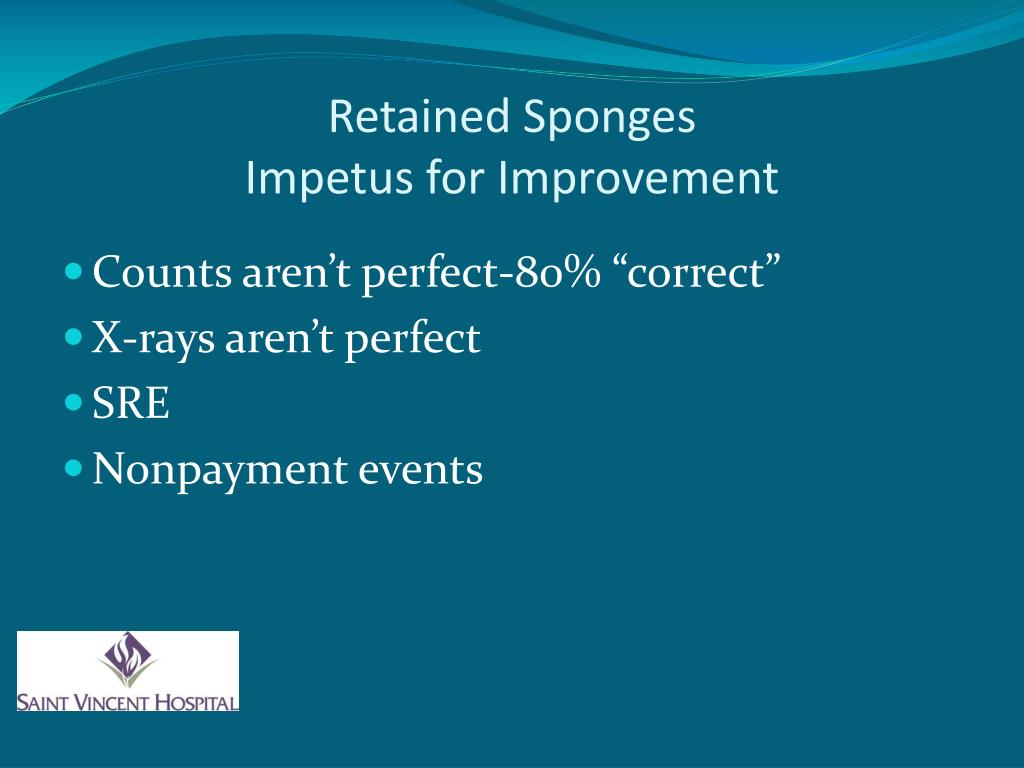 Retained Sponges
Impetus for Improvement

• Counts aren't perfect-80% "correct"
• X-rays aren't perfect
• SRE
• Nonpayment events

SAINT VINCENT HOSPITAL